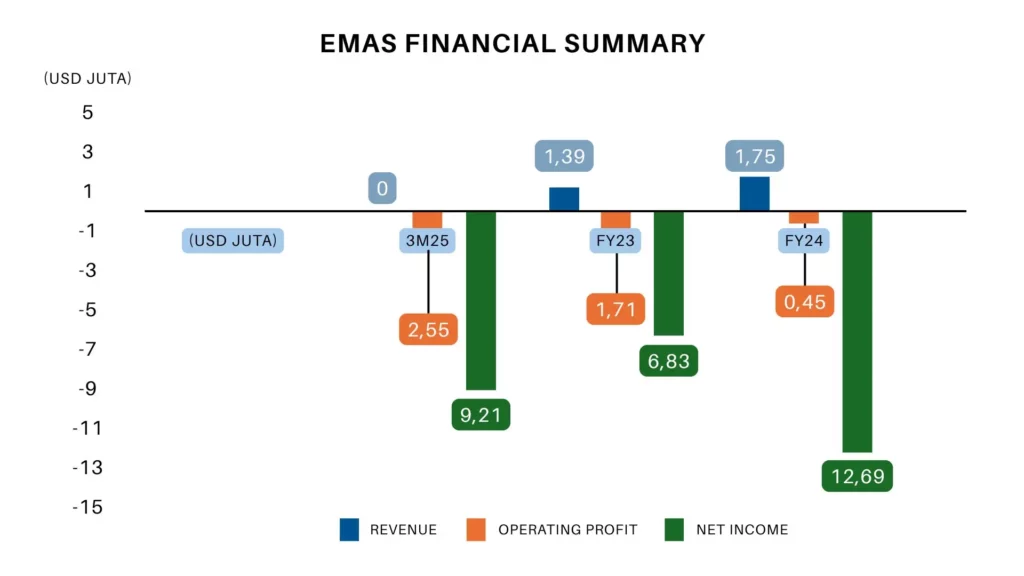 EMAS FINANCIAL SUMMARY

(USD JUTA)

5
3
1
-1
-3
-5
-7
-9
-11
-13
-15

(USD JUTA)

0
3M25
2,55
9,21

1,39
FY23
1,71
6,83

1,75
FY24
0,45
12,69

REVENUE
OPERATING PROFIT
NET INCOME